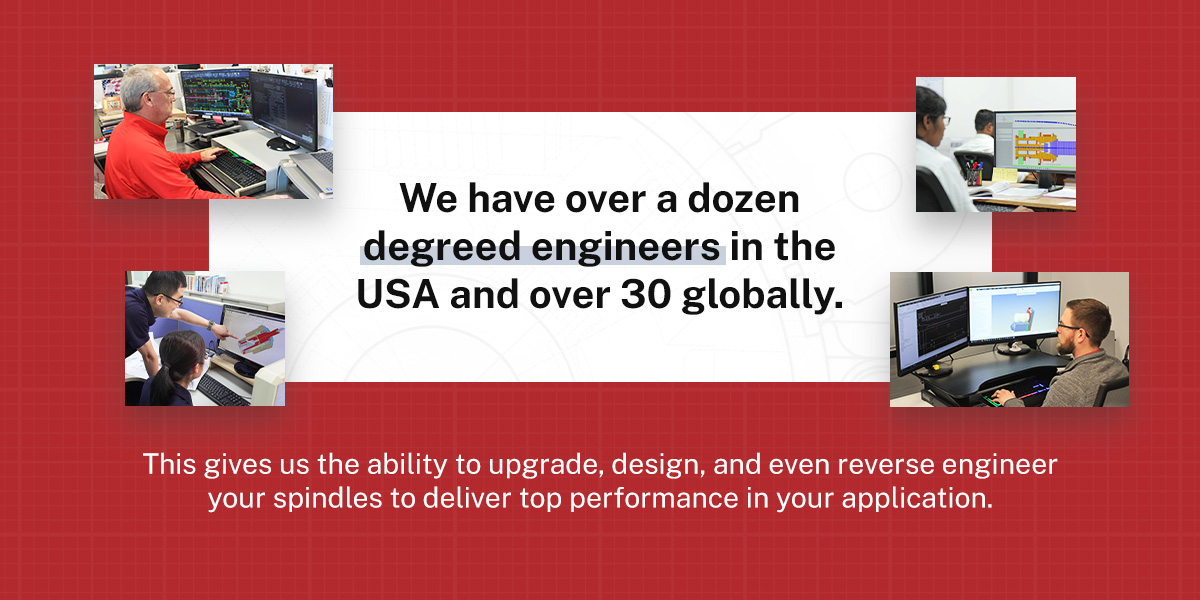 We have over a dozen degreed engineers in the USA and over 30 globally.

This gives us the ability to upgrade, design, and even reverse engineer your spindles to deliver top performance in your application.